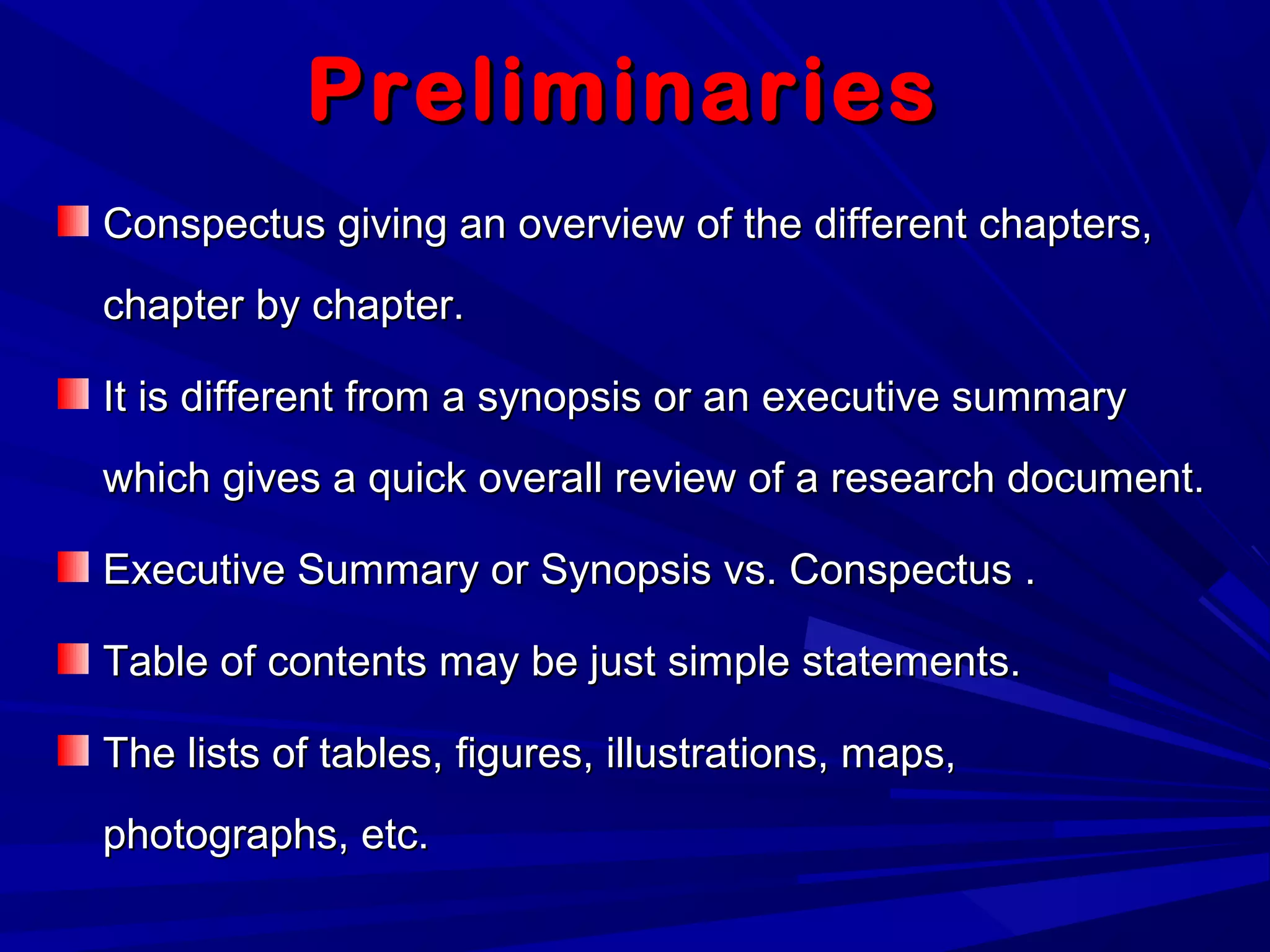 Preliminaries

Conspectus giving an overview of the different chapters, chapter by chapter.

It is different from a synopsis or an executive summary which gives a quick overall review of a research document.

Executive Summary or Synopsis vs. Conspectus .

Table of contents may be just simple statements.

The lists of tables, figures, illustrations, maps, photographs, etc.